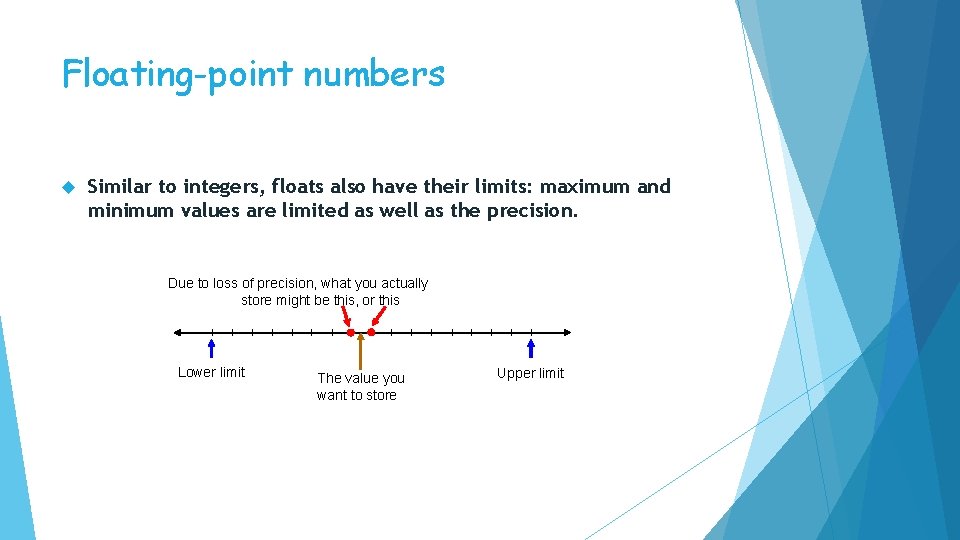 Floating-point numbers

Similar to integers, floats also have their limits: maximum and minimum values are limited as well as the precision.

Due to loss of precision, what you actually store might be this, or this

Lower limit

The value you want to store

Upper limit